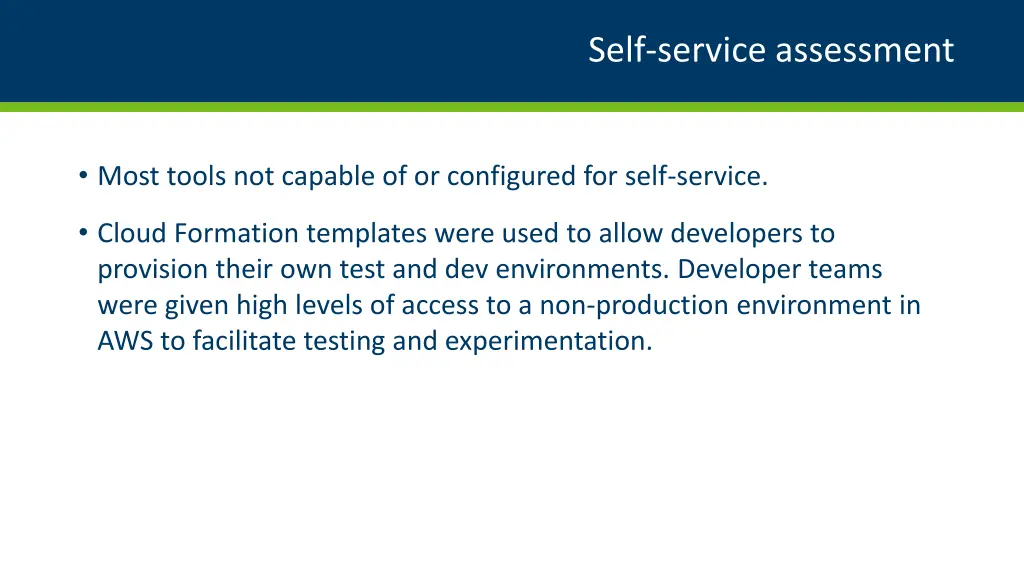 Self-service assessment

• Most tools not capable of or configured for self-service.

• Cloud Formation templates were used to allow developers to provision their own test and dev environments. Developer teams were given high levels of access to a non-production environment in AWS to facilitate testing and experimentation.